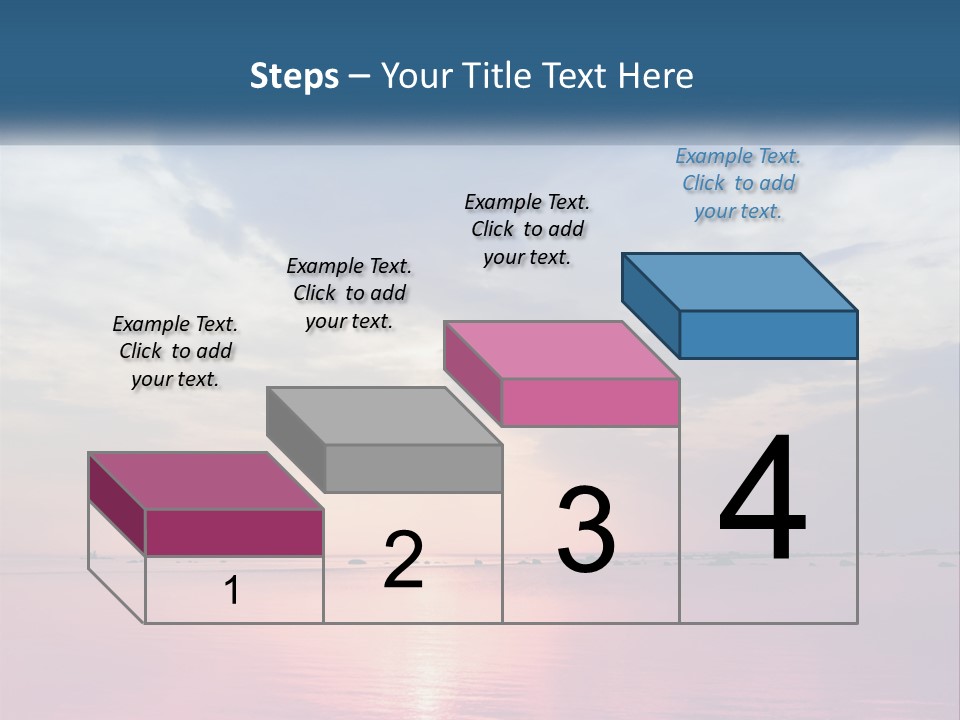 Steps – Your Title Text Here

Example Text. Click to add your text.

Example Text. Click to add your text.

Example Text. Click to add your text.

Example Text. Click to add your text.

1

2

3

4